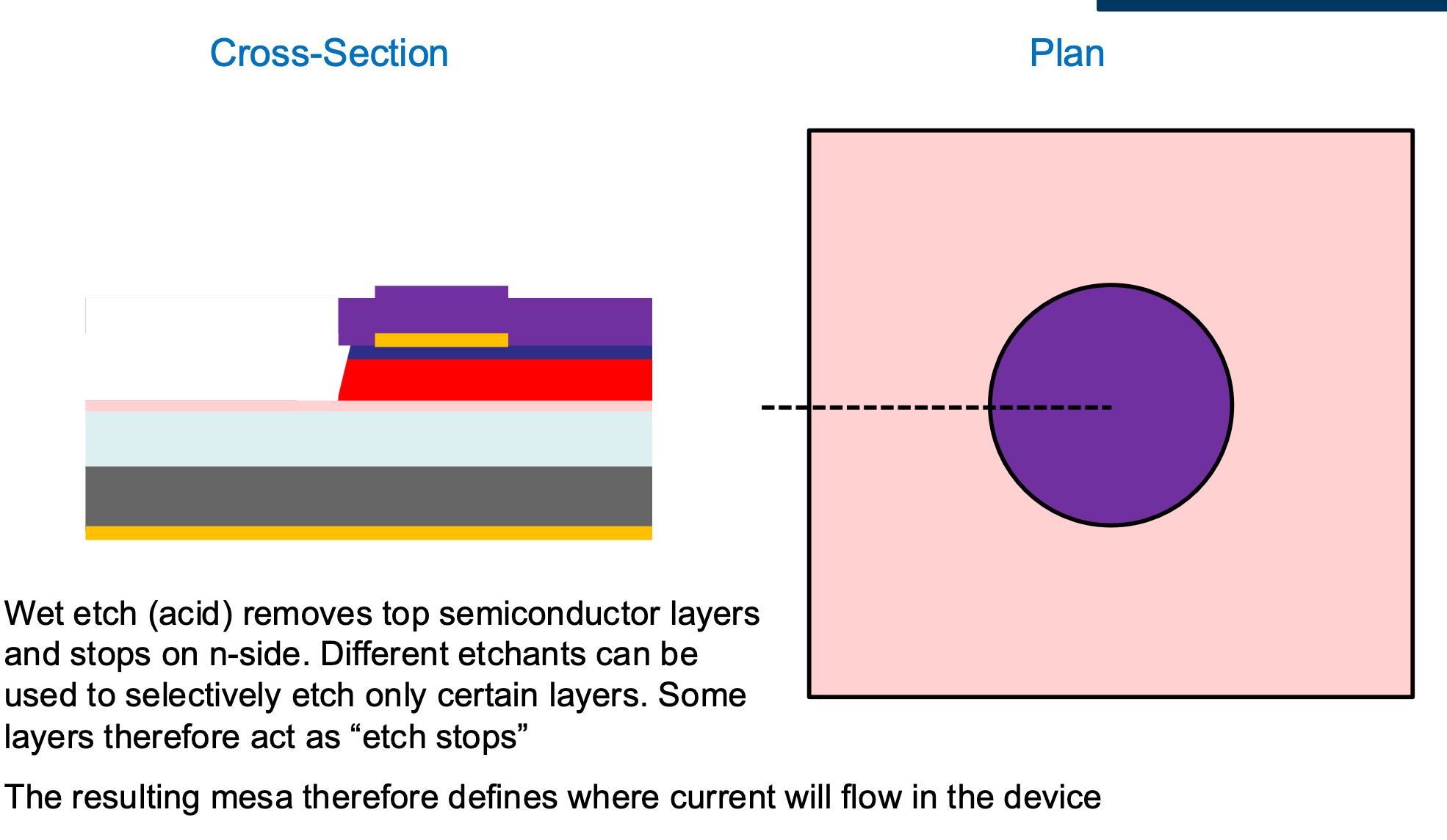 Cross-Section

Plan

Wet etch (acid) removes top semiconductor layers and stops on n-side. Different etchants can be used to selectively etch only certain layers. Some layers therefore act as “etch stops”

The resulting mesa therefore defines where current will flow in the device